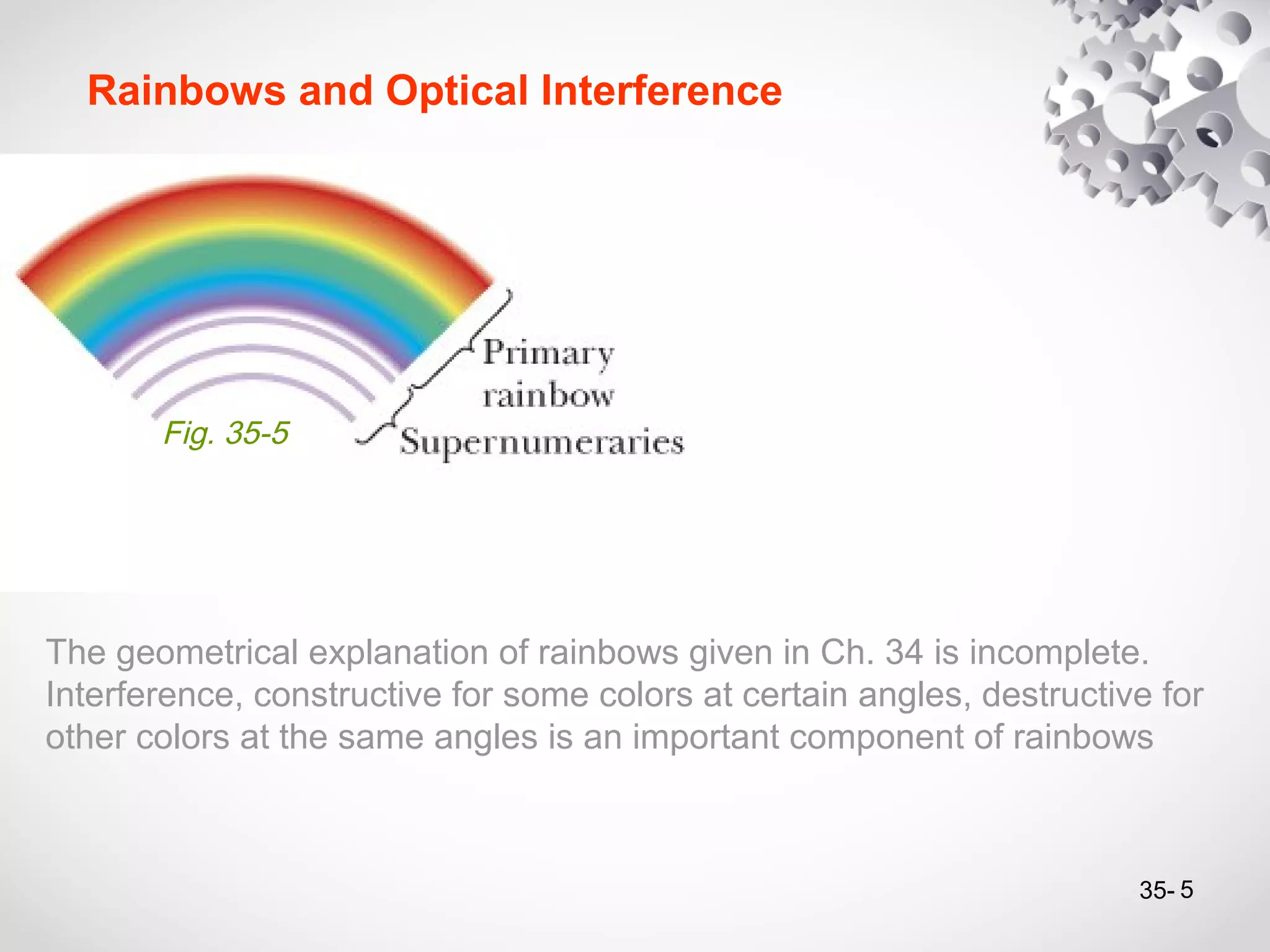 Rainbows and Optical Interference

Primary rainbow

Supernumeraries

Fig. 35-5

The geometrical explanation of rainbows given in Ch. 34 is incomplete. Interference, constructive for some colors at certain angles, destructive for other colors at the same angles is an important component of rainbows

35- 5